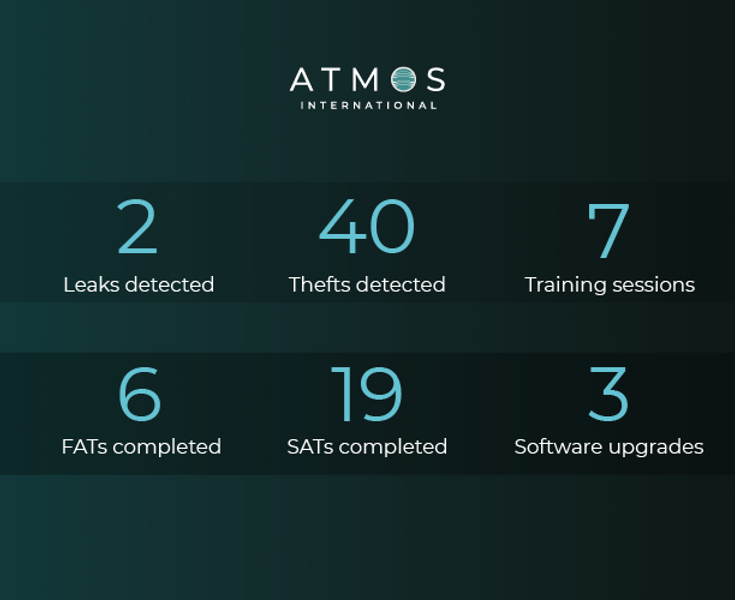 ATMOS
INTERNATIONAL

2
Leaks detected

40
Thefts detected

7
Training sessions

6
FATs completed

19
SATs completed

3
Software upgrades